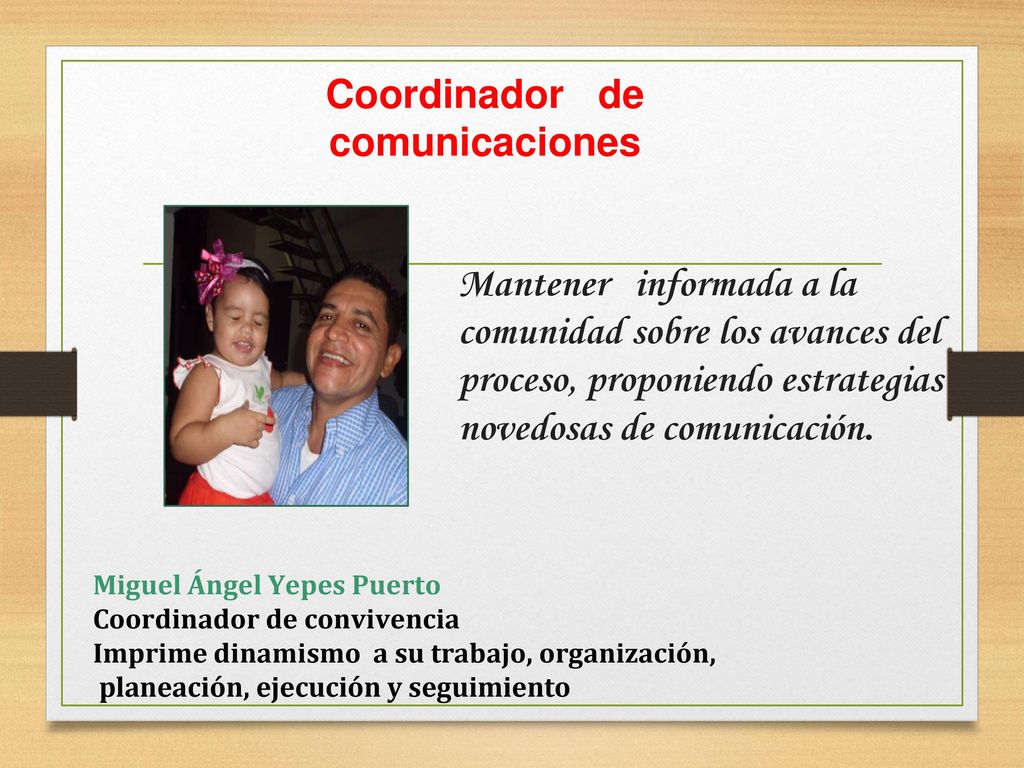 Coordinador de comunicaciones

Mantener informada a la comunidad sobre los avances del proceso, proponiendo estrategias novedosas de comunicación.

Miguel Ángel Yepes Puerto
Coordinador de convivencia
Imprime dinamismo a su trabajo, organización, planeación, ejecución y seguimiento